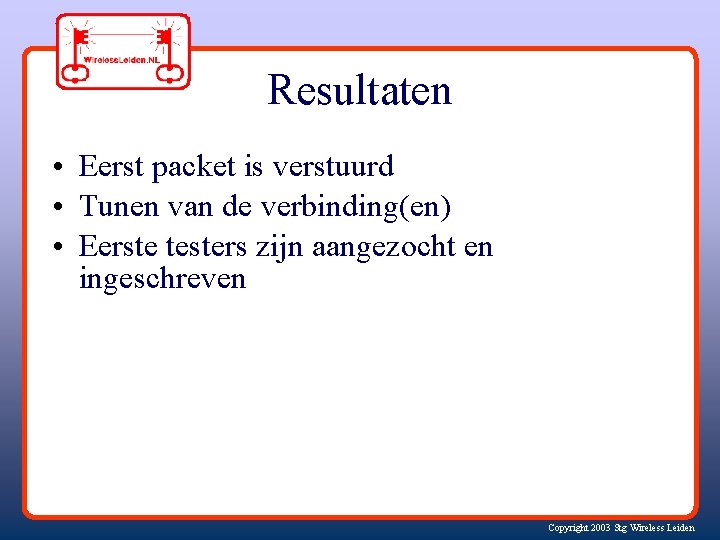 WirelessLeiden.NL

Resultaten

• Eerst packet is verstuurd
• Tunen van de verbinding(en)
• Eerste testers zijn aangezocht en ingeschreven

Copyright 2003 Stg Wireless Leiden